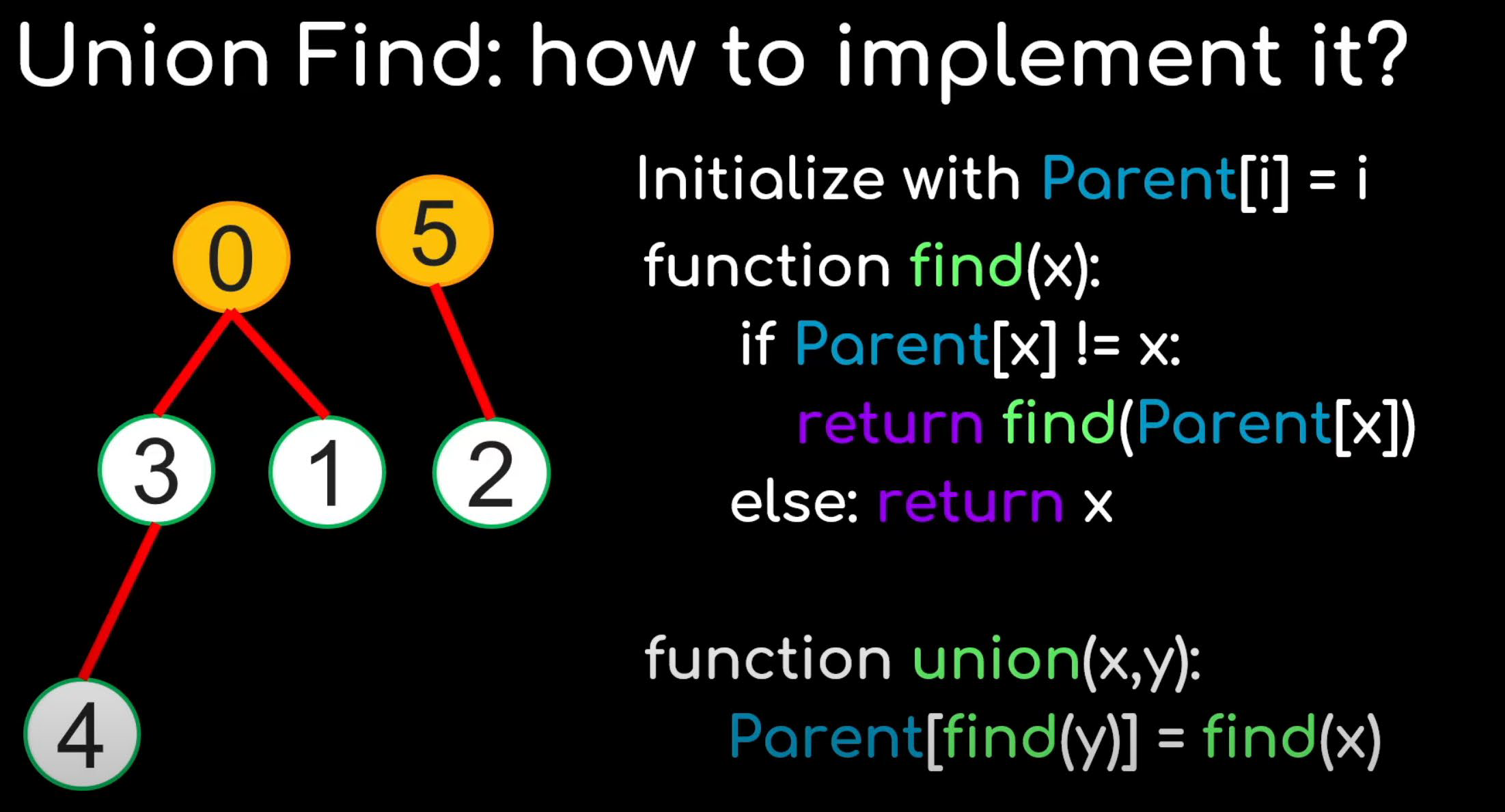 Union Find: how to implement it?

0
5
3
1
2
4

Initialize with Parent[i] = i

function find(x):
if Parent[x] != x:
return find(Parent[x])
else: return x

function union(x,y):
Parent[find(y)] = find(x)